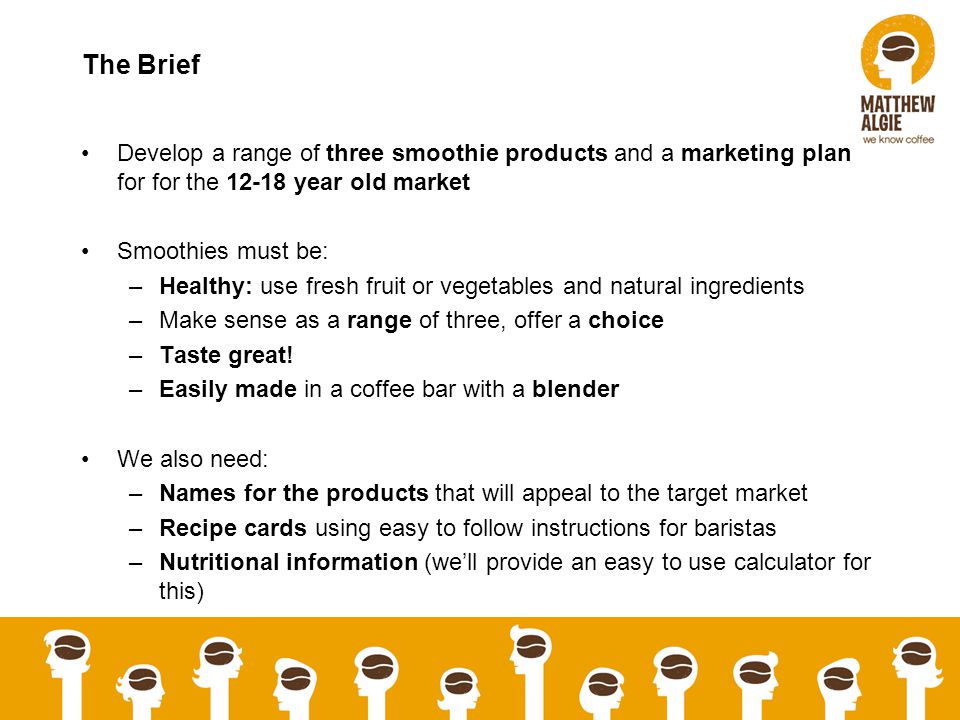 The Brief

MATTHEW ALGIE
we know coffee

• Develop a range of three smoothie products and a marketing plan for for the 12-18 year old market

• Smoothies must be:
– Healthy: use fresh fruit or vegetables and natural ingredients
– Make sense as a range of three, offer a choice
– Taste great!
– Easily made in a coffee bar with a blender

• We also need:
– Names for the products that will appeal to the target market
– Recipe cards using easy to follow instructions for baristas
– Nutritional information (we'll provide an easy to use calculator for this)